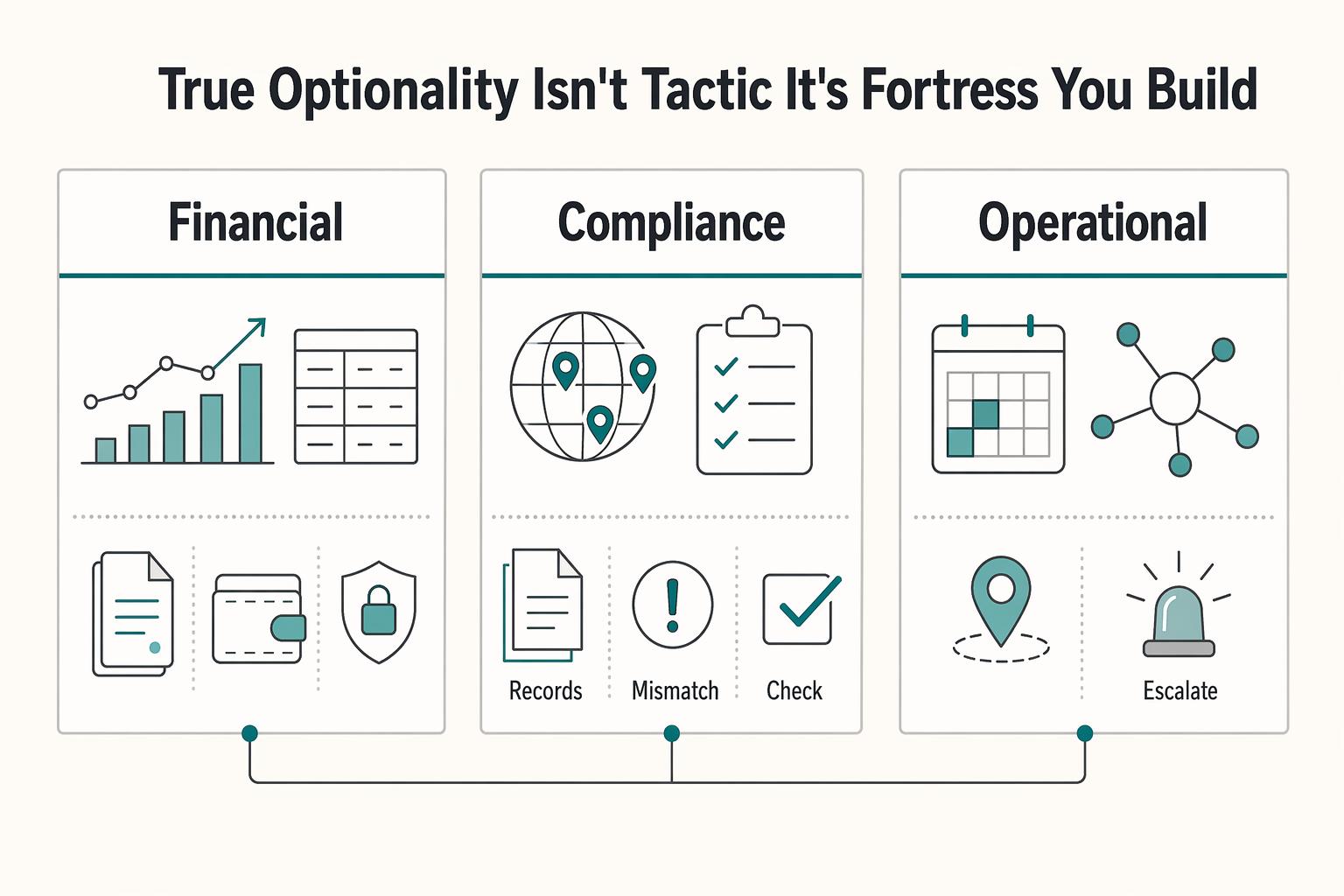 True Optionality Isn't Tactic It's Fortress You Build

Financial

Compliance

Records

Mismatch

Check

Operational

Escalate